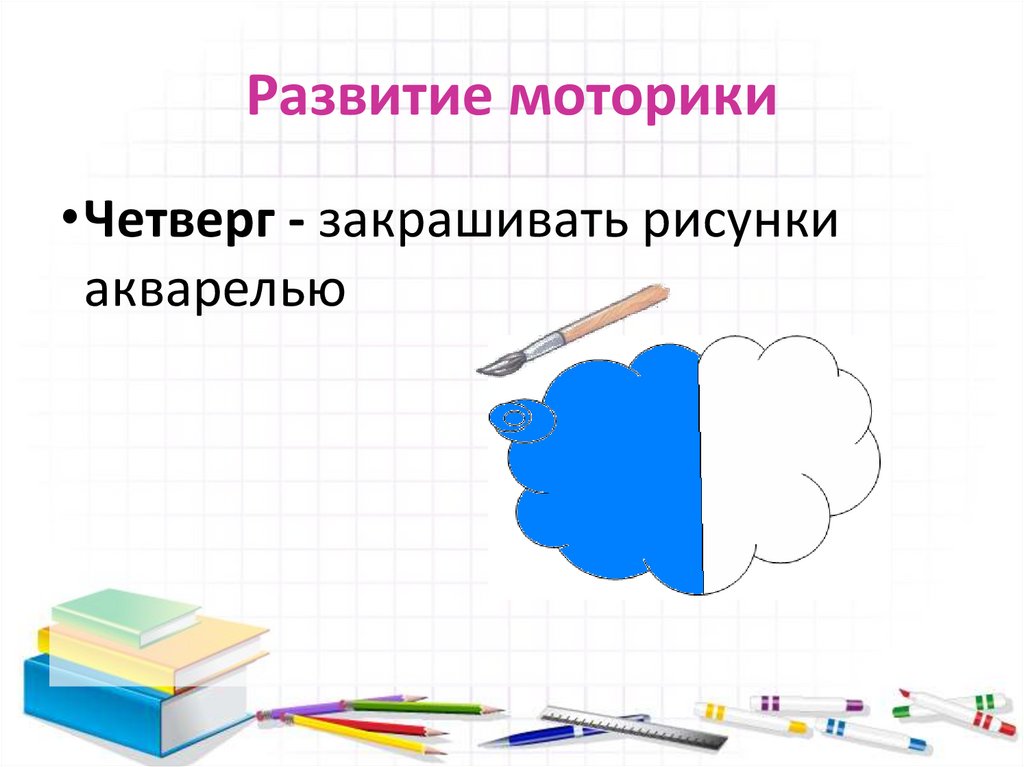 Развитие моторики

•Четверг - закрашивать рисунки акварелью